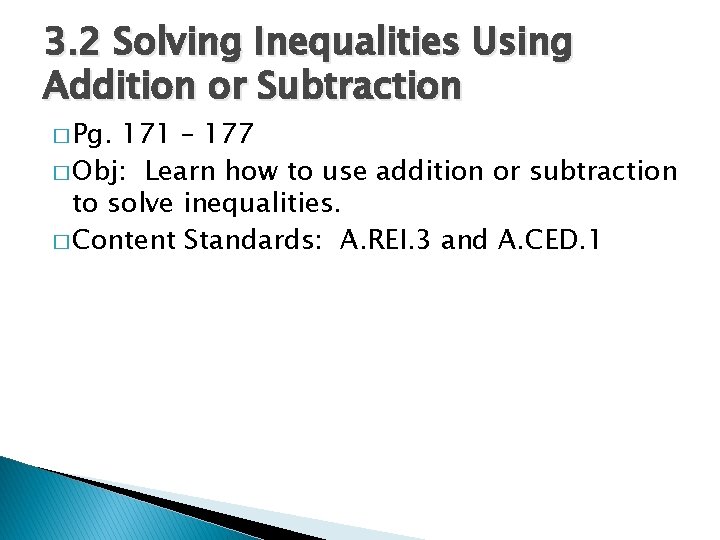 3.2 Solving Inequalities Using Addition or Subtraction

□ Pg. 171 – 177

□ Obj: Learn how to use addition or subtraction to solve inequalities.

□ Content Standards: A.REI.3 and A.CED.1